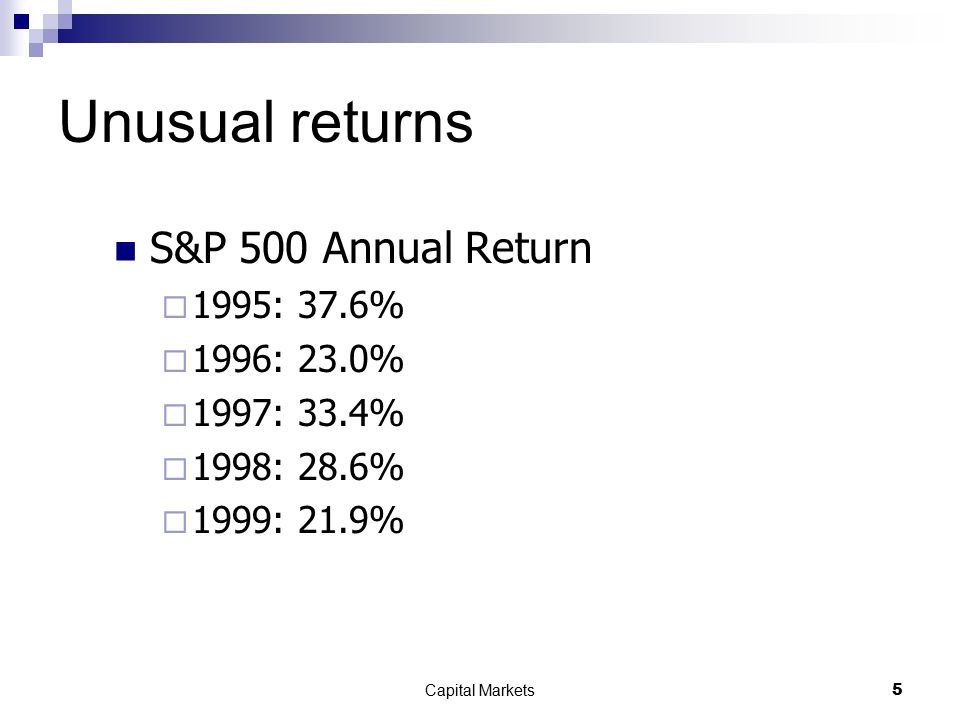 Unusual returns

S&P 500 Annual Return

1995: 37.6%

1996: 23.0%

1997: 33.4%

1998: 28.6%

1999: 21.9%

Capital Markets

5